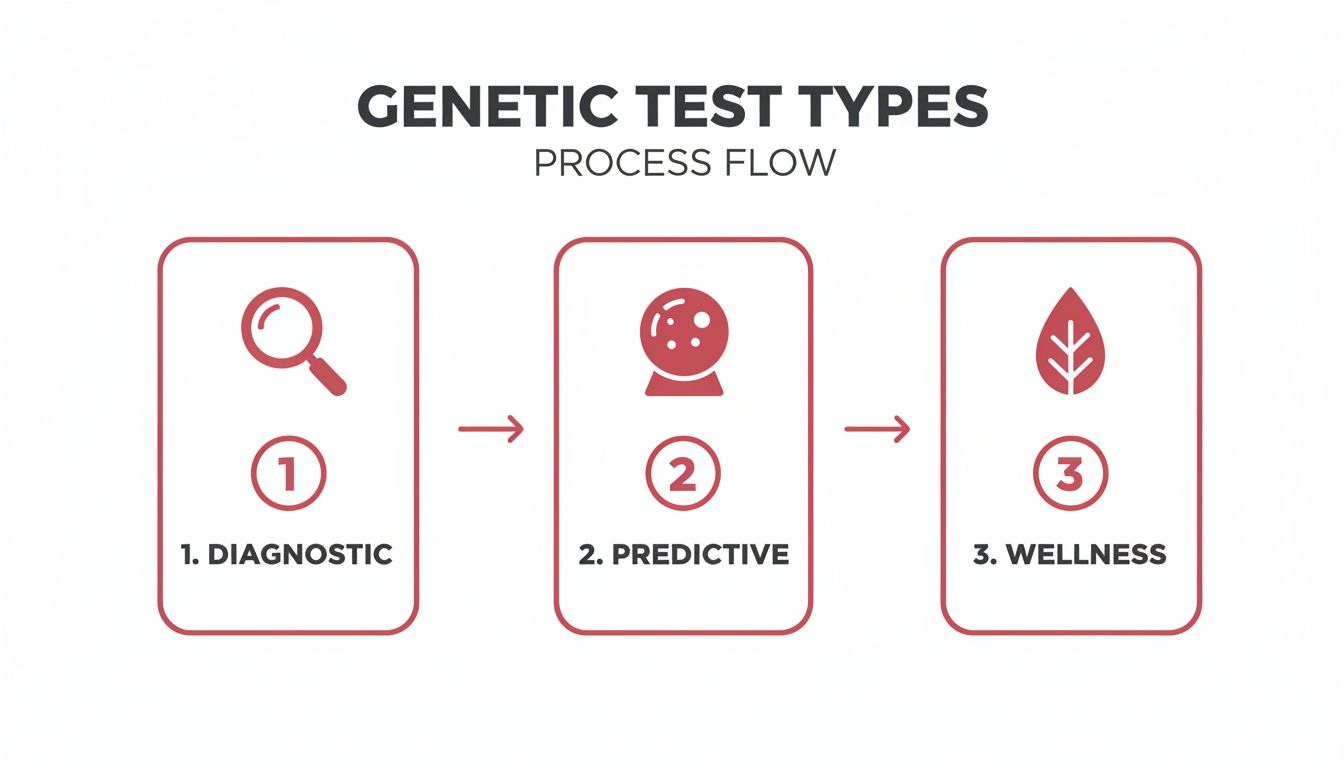 GENETIC TEST TYPES
PROCESS FLOW

1

1. DIAGNOSTIC

2

2. PREDICTIVE

3

3. WELLNESS